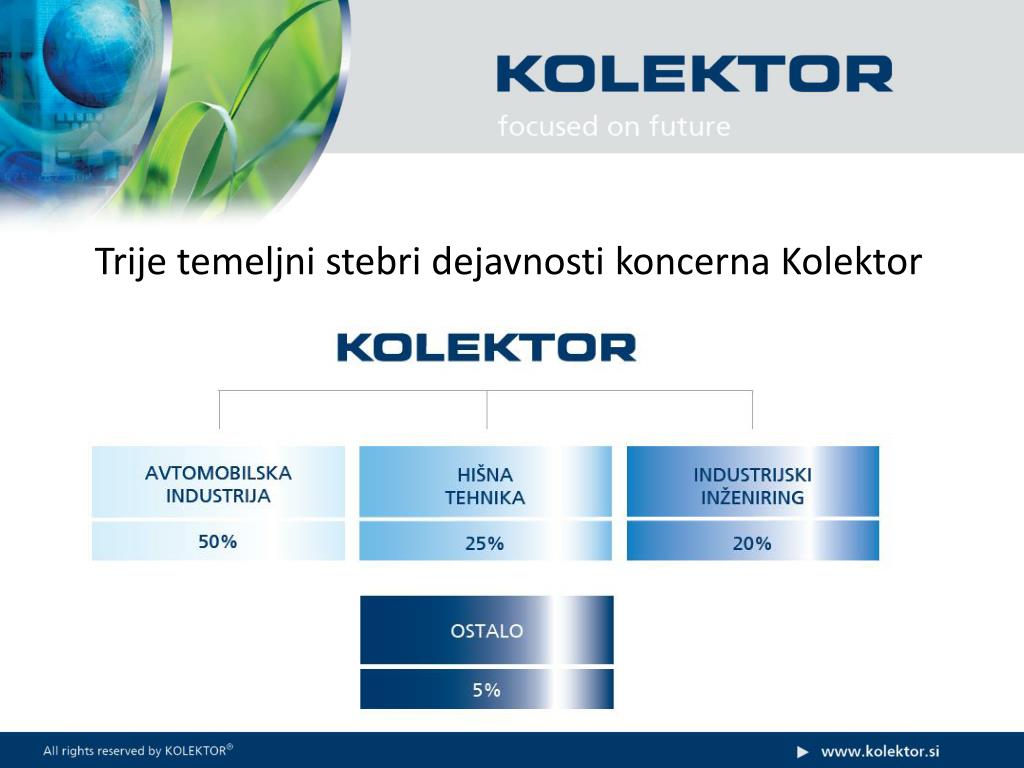 KOLEKTOR
focused on future

Trije temeljni stebri dejavnosti koncerna Kolektor

KOLEKTOR

AVTOMOBILSKA INDUSTRIJA
50%

HIŠNA TEHNIKA
25%

INDUSTRIJSKI INŽENIRING
20%

OSTALO
5%

All rights reserved by KOLEKTOR®

www.kolektor.si